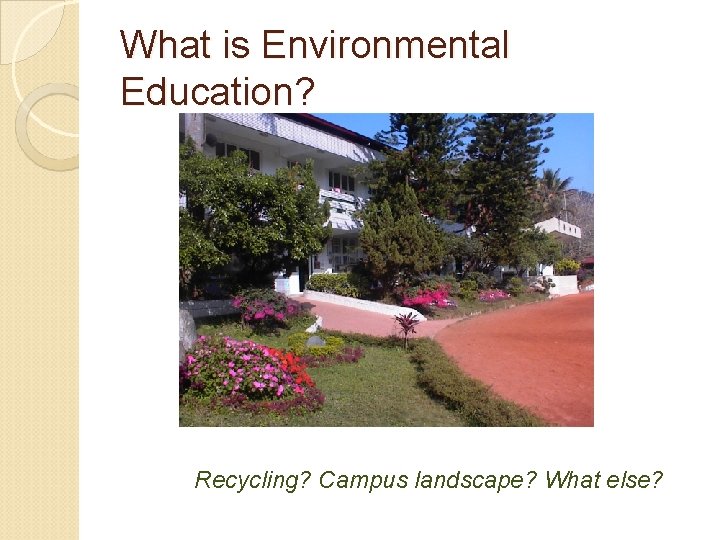 What is Environmental Education?

Recycling? Campus landscape? What else?